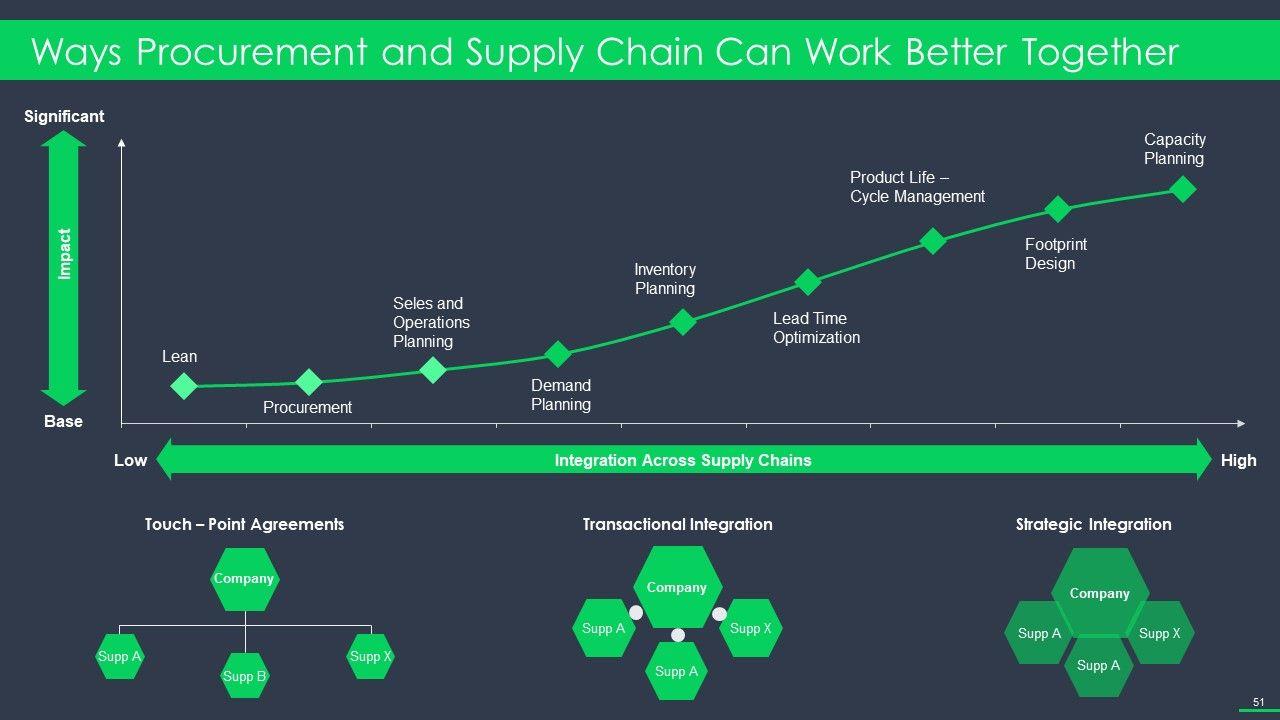 Ways Procurement and Supply Chain Can Work Better Together

Significant

Impact

Base

Lean

Procurement

Seles and Operations Planning

Demand Planning

Inventory Planning

Lead Time Optimization

Product Life – Cycle Management

Footprint Design

Capacity Planning

Low

Integration Across Supply Chains

High

Touch – Point Agreements

Company

Supp A

Supp B

Supp X

Transactional Integration

Company

Supp A

Supp X

Supp A

Strategic Integration

Company

Supp A

Supp X

Supp A

51